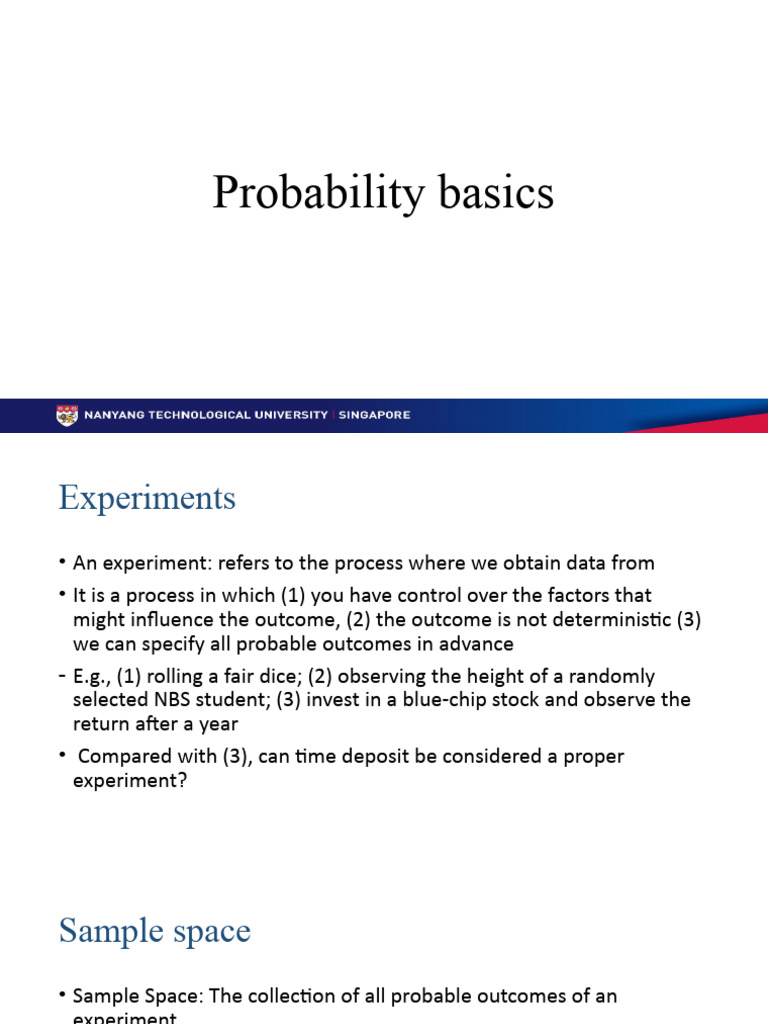 Probability basics

NANYANG TECHNOLOGICAL UNIVERSITY | SINGAPORE

Experiments

• An experiment: refers to the process where we obtain data from
• It is a process in which (1) you have control over the factors that might influence the outcome, (2) the outcome is not deterministic (3) we can specify all probable outcomes in advance
- E.g., (1) rolling a fair dice; (2) observing the height of a randomly selected NBS student; (3) invest in a blue-chip stock and observe the return after a year
• Compared with (3), can time deposit be considered a proper experiment?

Sample space

• Sample Space: The collection of all probable outcomes of an experiment